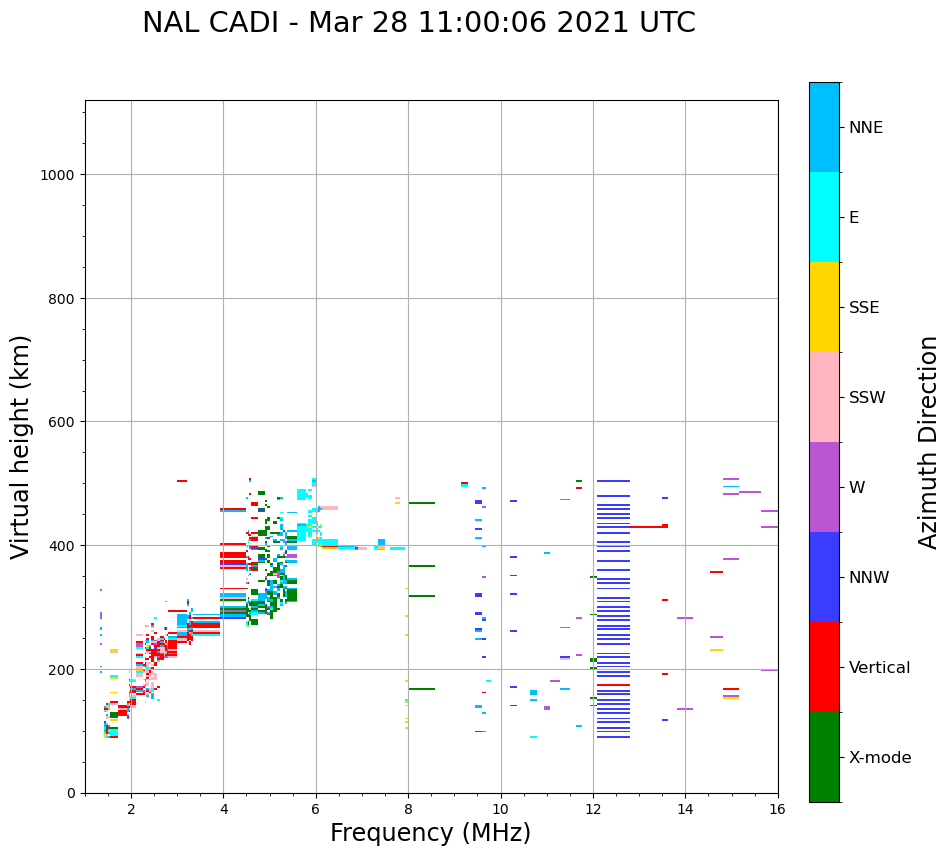 NAL CADI - Mar 28 11:00:06 2021 UTC

Virtual height (km)

1000
800
600
400
200
0

2
4
6
8
10
12
14
16

Frequency (MHz)

NNE
E
SSE
SSW
W
NNW
Vertical
X-mode

Azimuth Direction